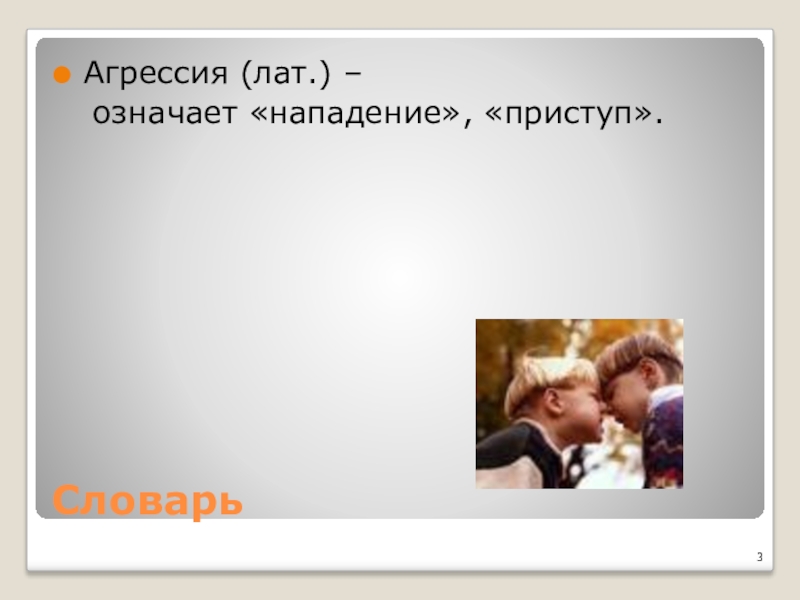 Агрессия (лат.) –
означает «нападение», «приступ».

Словарь

3